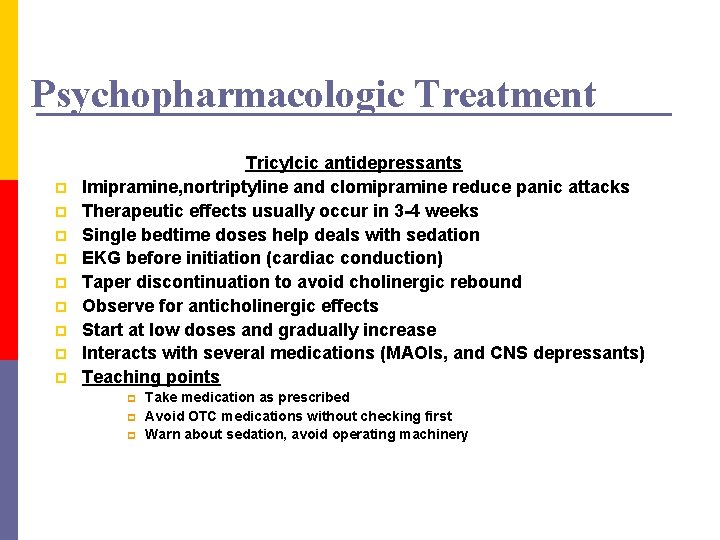 Psychopharmacologic Treatment

Tricylcic antidepressants

Imipramine,nortriptyline and clomipramine reduce panic attacks
Therapeutic effects usually occur in 3-4 weeks
Single bedtime doses help deals with sedation
EKG before initiation (cardiac conduction)
Taper discontinuation to avoid cholinergic rebound
Observe for anticholinergic effects
Start at low doses and gradually increase
Interacts with several medications (MAOIs, and CNS depressants)
Teaching points
Take medication as prescribed
Avoid OTC medications without checking first
Warn about sedation, avoid operating machinery